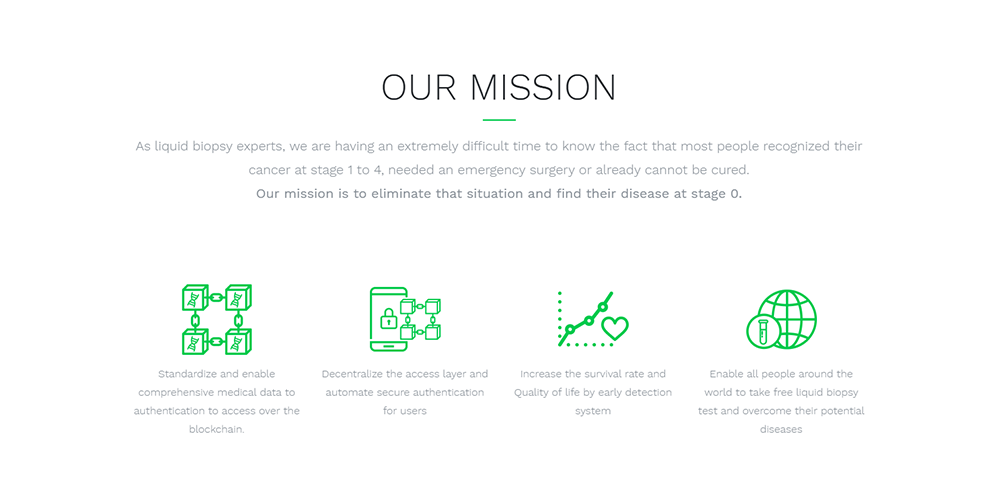 OUR MISSION

As liquid biopsy experts, we are having an extremely difficult time to know the fact that most people recognized their cancer at stage 1 to 4, needed an emergency surgery or already cannot be cured.
Our mission is to eliminate that situation and find their disease at stage 0.

Standardize and enable comprehensive medical data to authentication to access over the blockchain.

Decentralize the access layer and automate secure authentication for users

Increase the survival rate and Quality of life by early detection system

Enable all people around the world to take free liquid biopsy test and overcome their potential diseases